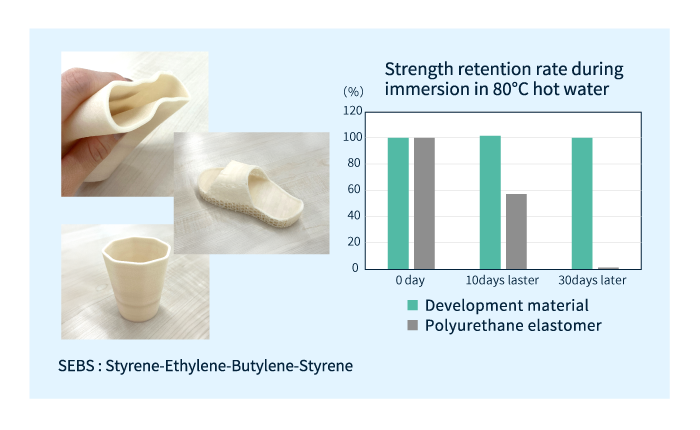 Strength retention rate during immersion in 80°C hot water

(%)

120
100
80
60
40
20
0

0 day
10days laster
30days later

Development material
Polyurethane elastomer

SEBS : Styrene-Ethylene-Butylene-Styrene